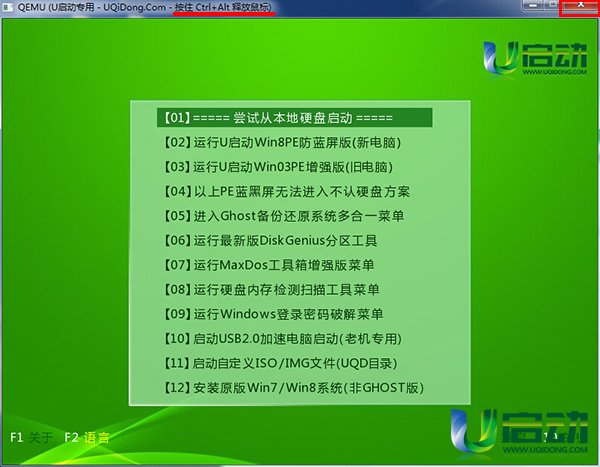 QEMU (U启动专用 - UQiDong.Com - 按住 Ctrl+Alt 释放鼠标)

U启动
WWW.UQIDONG.COM

【01】===== 尝试从本地硬盘启动 =====
【02】运行U启动Win8PE防蓝屏版(新电脑)
【03】运行U启动Win03PE增强版(旧电脑)
【04】以上PE蓝黑屏无法进入不认硬盘方案
【05】进入Ghost备份还原系统多合一菜单
【06】运行最新版DiskGenius分区工具
【07】运行MaxDos工具箱增强版菜单
【08】运行硬盘内存检测扫描工具菜单
【09】运行Windows登录密码破解菜单
【10】启动USB2.0加速电脑启动(老机专用)
【11】启动自定义ISO/IMG文件(UQD目录)
【12】安装原版Win7/Win8系统(非GHOST版)

F1 关于 F2 语言

U启动
WWW.UQIDONG.COM